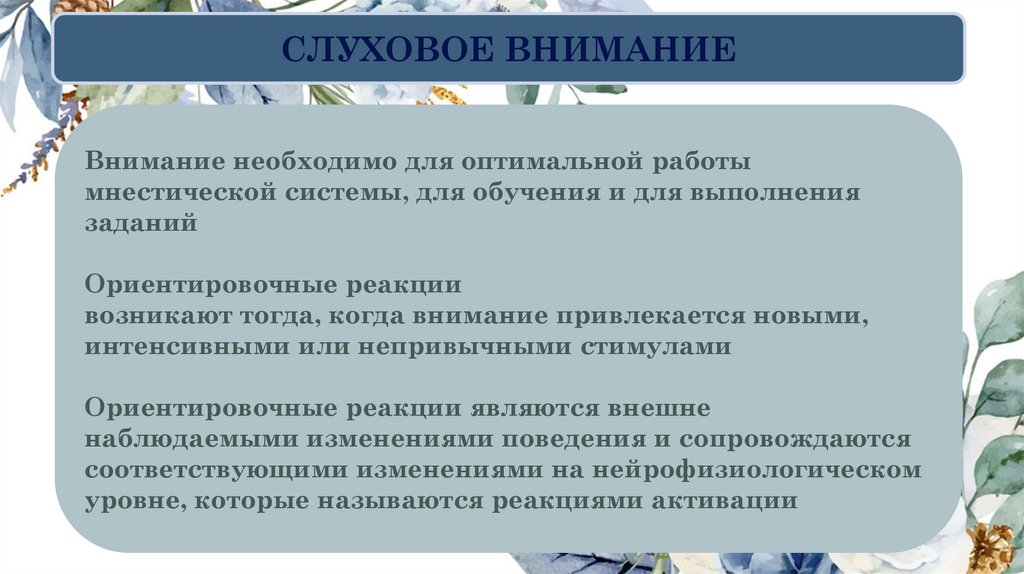 СЛУХОВОЕ ВНИМАНИЕ

Внимание необходимо для оптимальной работы мнестической системы, для обучения и для выполнения заданий

Ориентировочные реакции
возникают тогда, когда внимание привлекается новыми, интенсивными или непривычными стимулами

Ориентировочные реакции являются внешне наблюдаемыми изменениями поведения и сопровождаются соответствующими изменениями на нейрофизиологическом уровне, которые называются реакциями активации